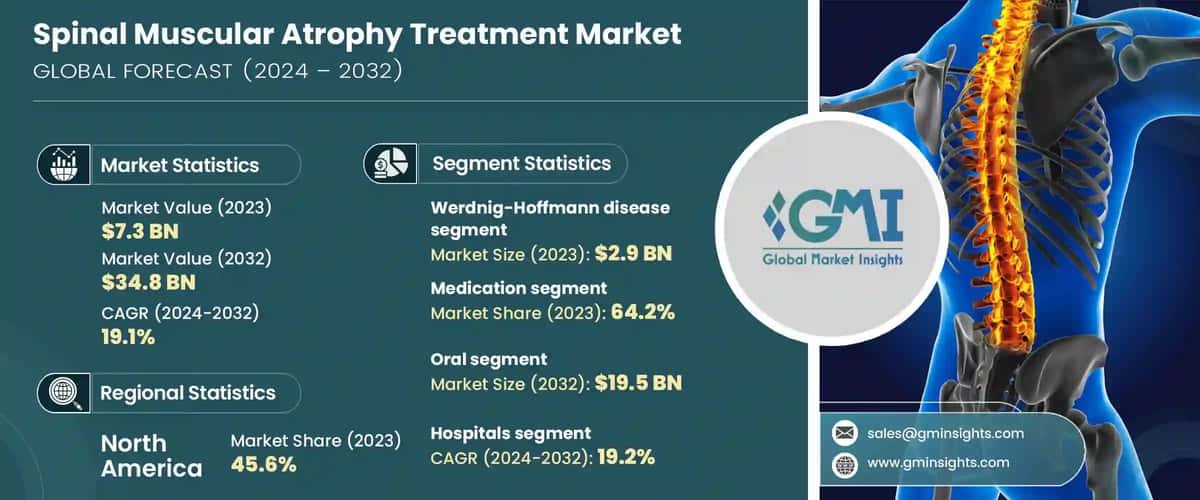 Spinal Muscular Atrophy Treatment Market
GLOBAL FORECAST (2024 – 2032)

Market Statistics

Market Value (2023)
$7.3 BN
Market Value (2032)
$34.8 BN
CAGR (2024-2032)
19.1%

Regional Statistics

North America
Market Share (2023)
45.6%

Segment Statistics

Werdnig-Hoffmann disease segment
Market Size (2023): $2.9 BN

Medication segment
Market Share (2023): 64.2%

Oral segment
Market Size (2032): $19.5 BN

Hospitals segment
CAGR (2024-2032): 19.2%

GMI
Global Market Insights

sales@gminsights.com
www.gminsights.com